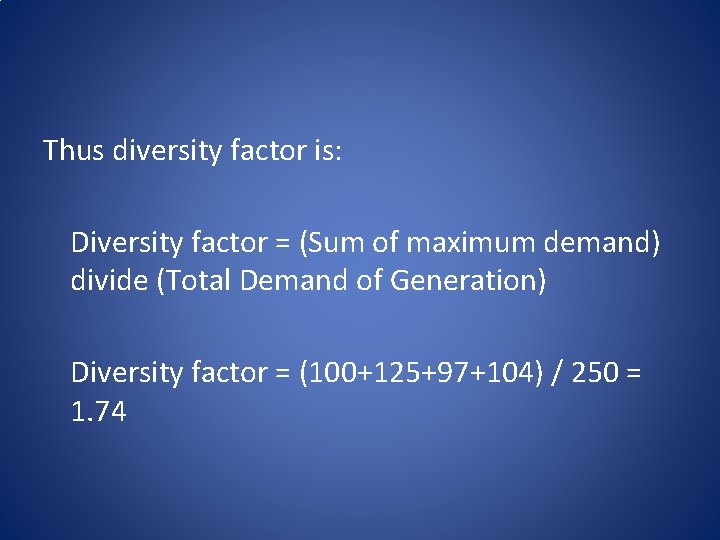 Thus diversity factor is:

Diversity factor = (Sum of maximum demand) divide (Total Demand of Generation)

Diversity factor = (100+125+97+104) / 250 = 1.74